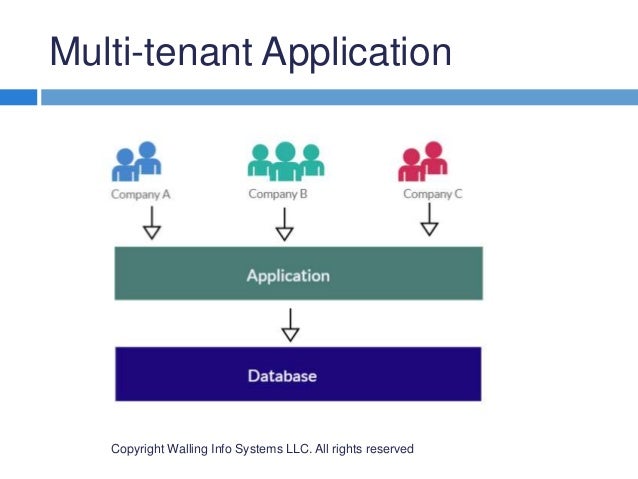 Multi-tenant Application

Company A

Company B

Company C

Application

Database

Copyright Walling Info Systems LLC. All rights reserved